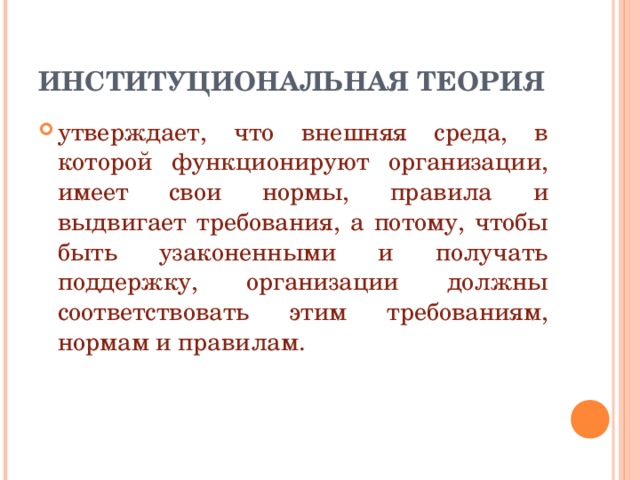 ИНСТИТУЦИОНАЛЬНАЯ ТЕОРИЯ

утверждает, что внешняя среда, в которой функционируют организации, имеет свои нормы, правила и выдвигает требования, а потому, чтобы быть узаконенными и получать поддержку, организации должны соответствовать этим требованиям, нормам и правилам.